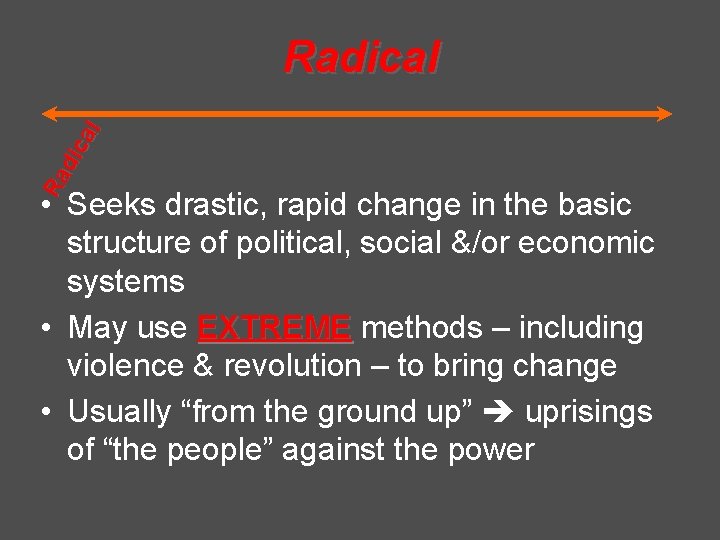 Radical

Radical

• Seeks drastic, rapid change in the basic structure of political, social &/or economic systems
• May use EXTREME methods – including violence & revolution – to bring change
• Usually “from the ground up” → uprisings of “the people” against the power